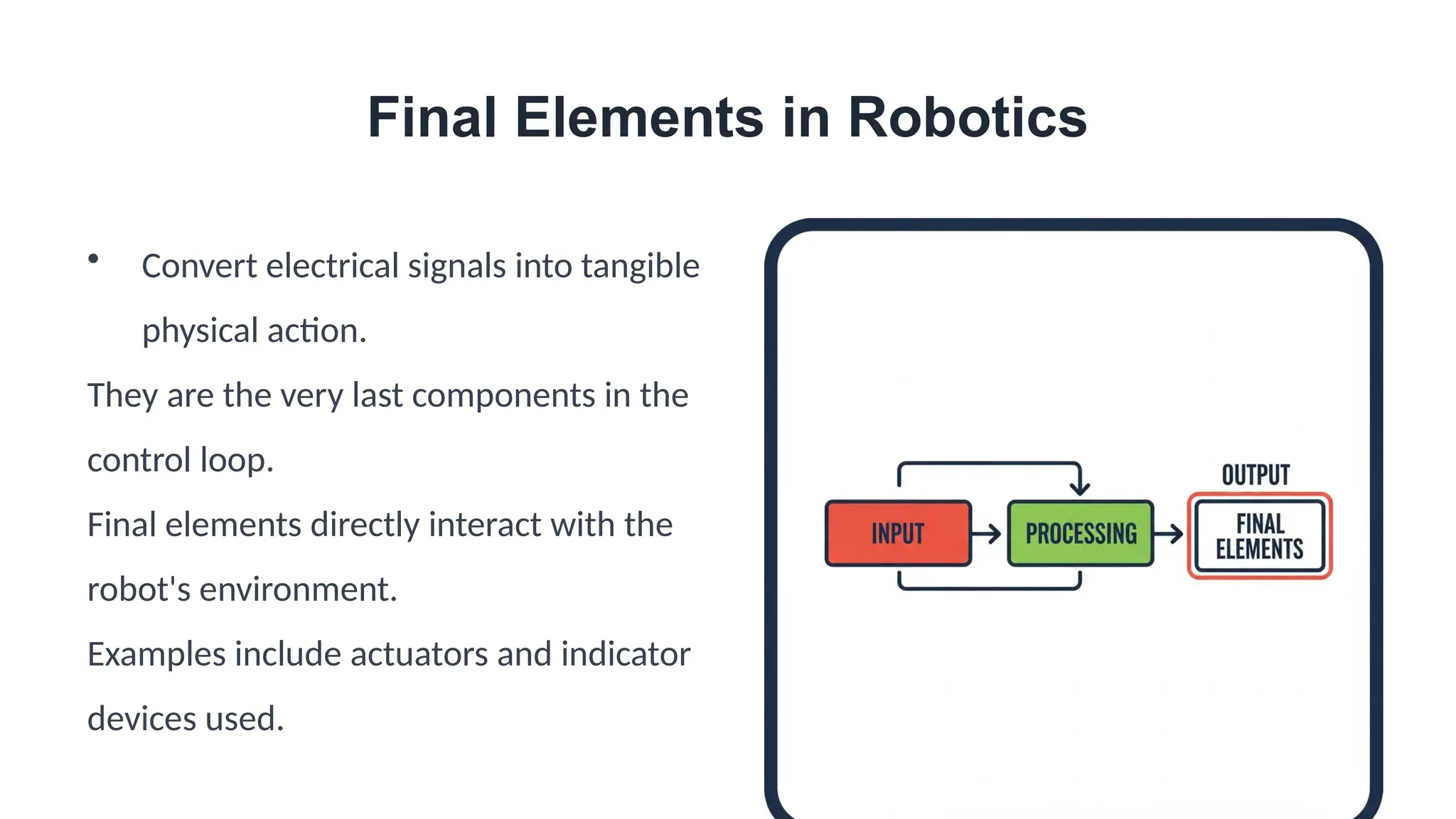 Final Elements in Robotics

• Convert electrical signals into tangible physical action.

They are the very last components in the control loop.

Final elements directly interact with the robot's environment.

Examples include actuators and indicator devices used.

INPUT

PROCESSING

OUTPUT

FINAL ELEMENTS